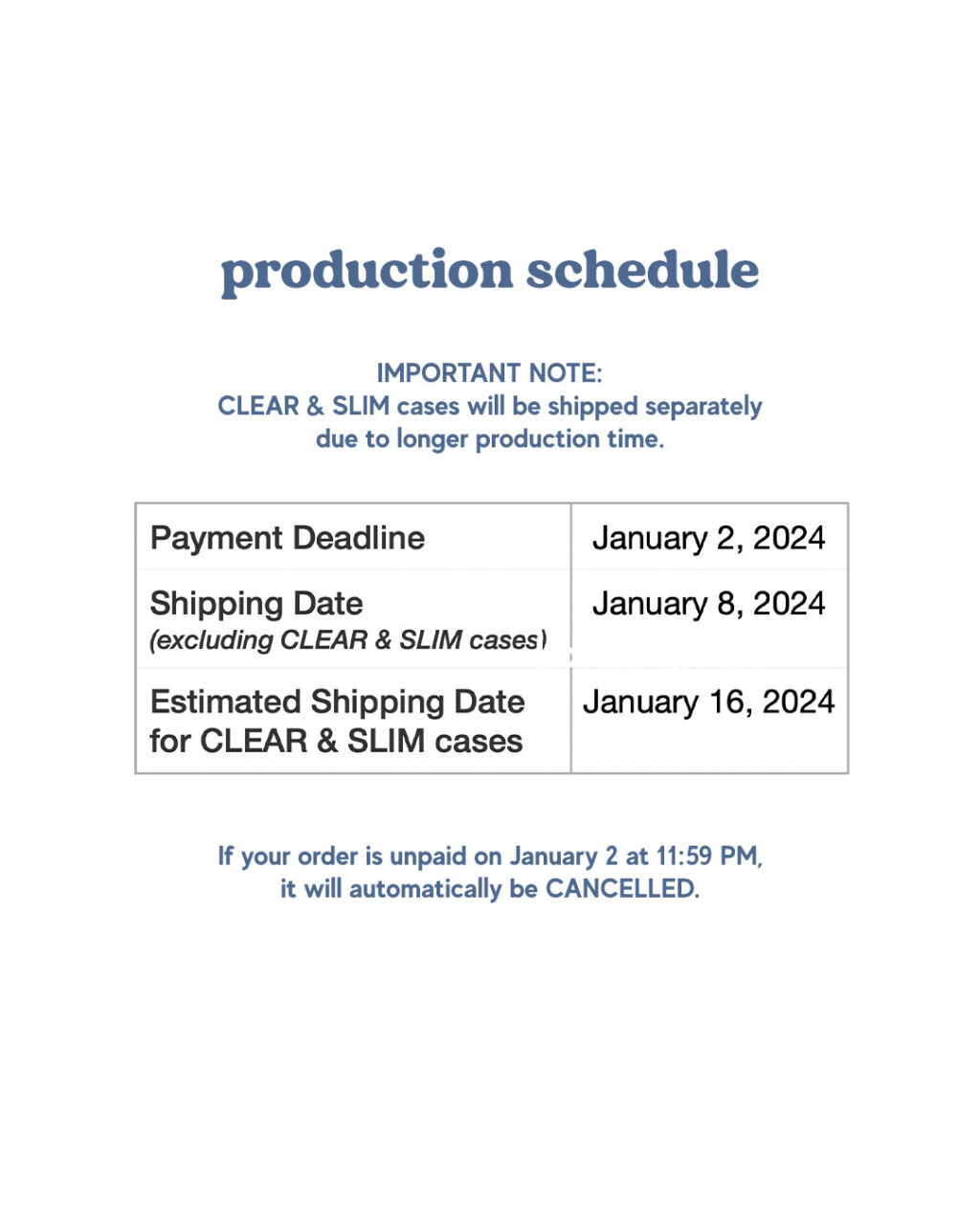 production schedule

IMPORTANT NOTE:
CLEAR & SLIM cases will be shipped separately due to longer production time.

| Payment Deadline | January 2, 2024 |
|---|---|
| Shipping Date (excluding CLEAR & SLIM cases) | January 8, 2024 |
| Estimated Shipping Date for CLEAR & SLIM cases | January 16, 2024 |

If your order is unpaid on January 2 at 11:59 PM, it will automatically be CANCELLED.